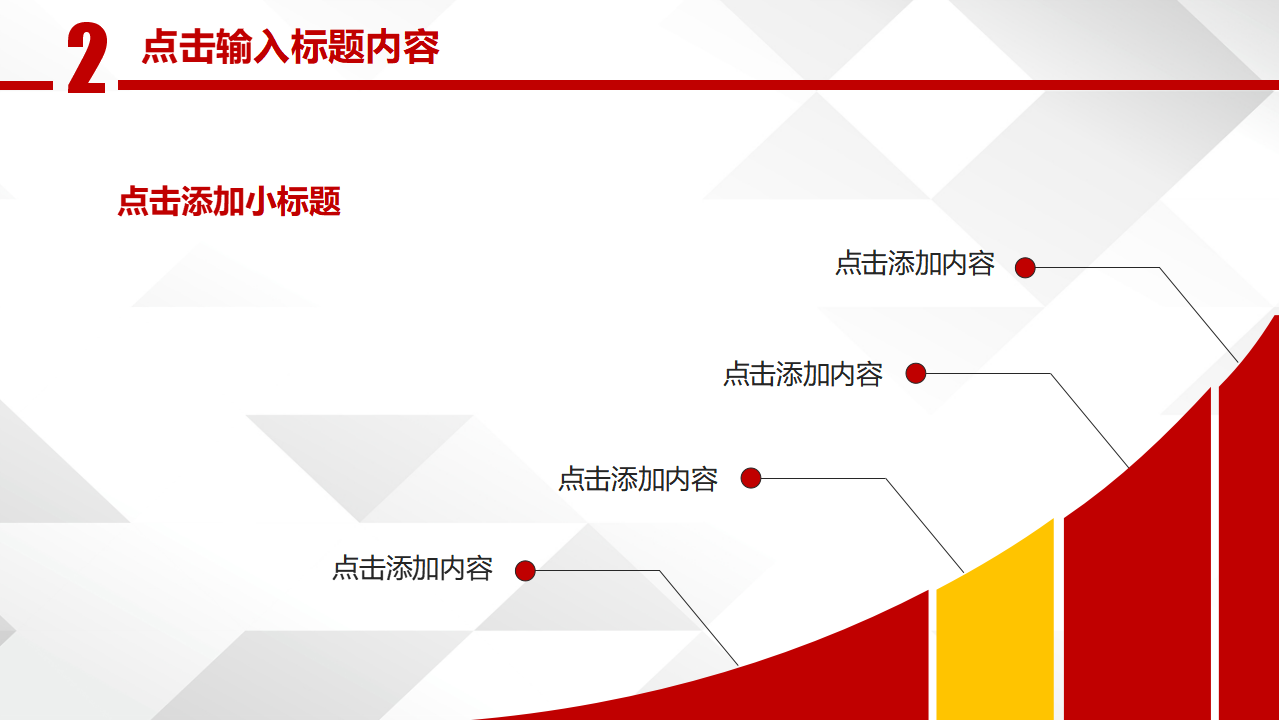 2 点击输入标题内容

点击添加小标题

点击添加内容

点击添加内容

点击添加内容

点击添加内容